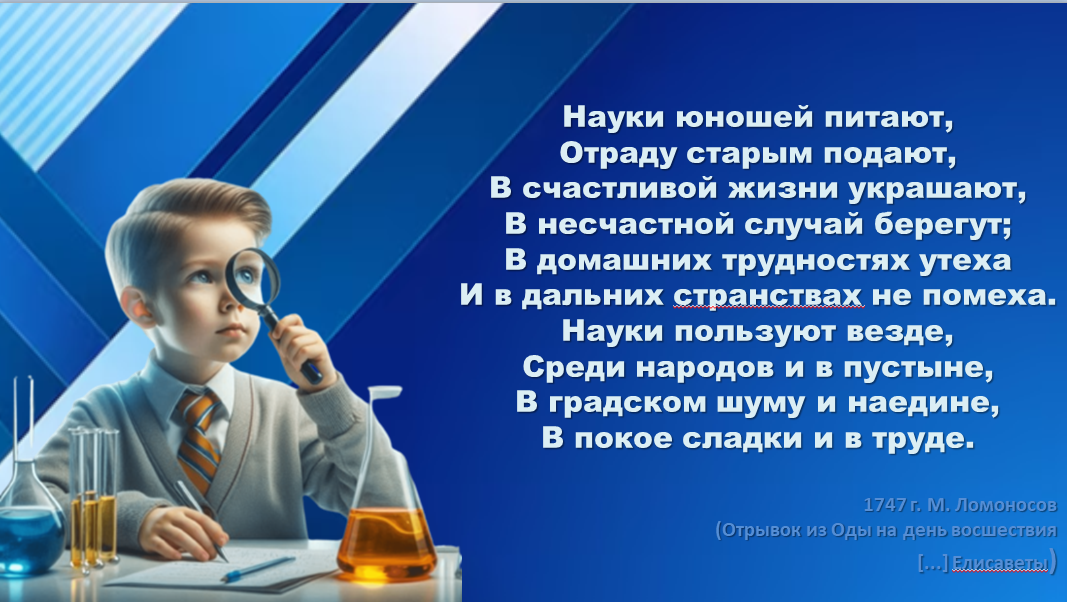 Науки юношей питают,
Отраду старым подают,
В счастливой жизни украшают,
В несчастной случай берегут;
В домашних трудностях утеха
И в дальних странствах не помеха.
Науки пользуют везде,
Среди народов и в пустыне,
В градском шуму и наедине,
В покое сладки и в труде.

1747 г. М. Ломоносов
(Отрывок из Оды на день восшествия [...] Елисаветы)